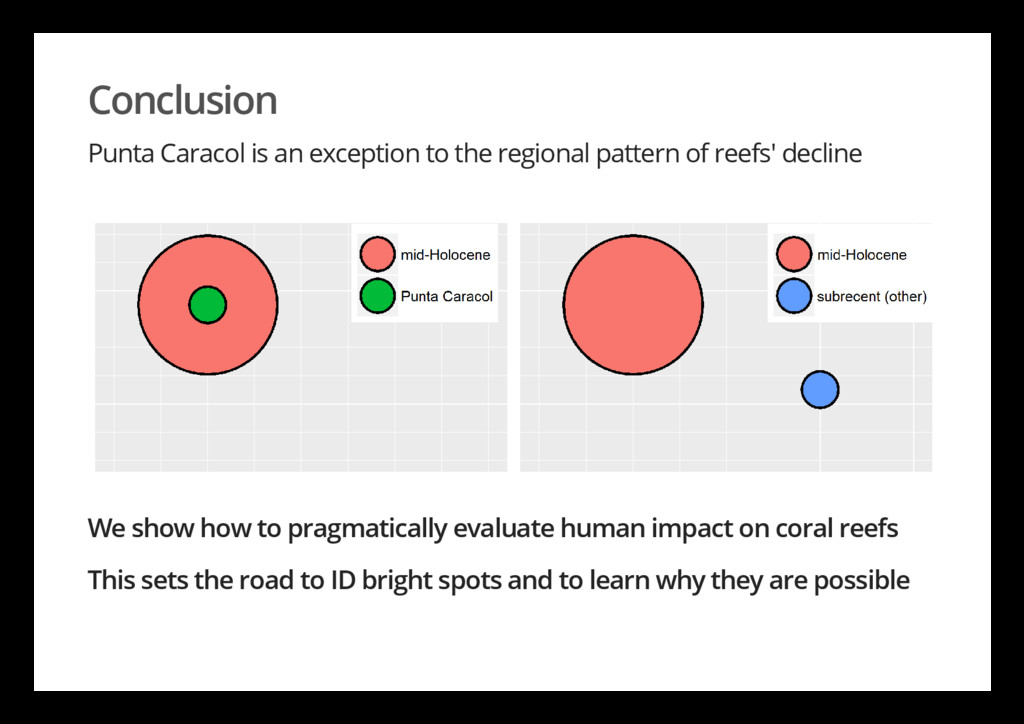 Conclusion

Punta Caracol is an exception to the regional pattern of reefs' decline

mid-Holocene
Punta Caracol

mid-Holocene
subrecent (other)

We show how to pragmatically evaluate human impact on coral reefs

This sets the road to ID bright spots and to learn why they are possible